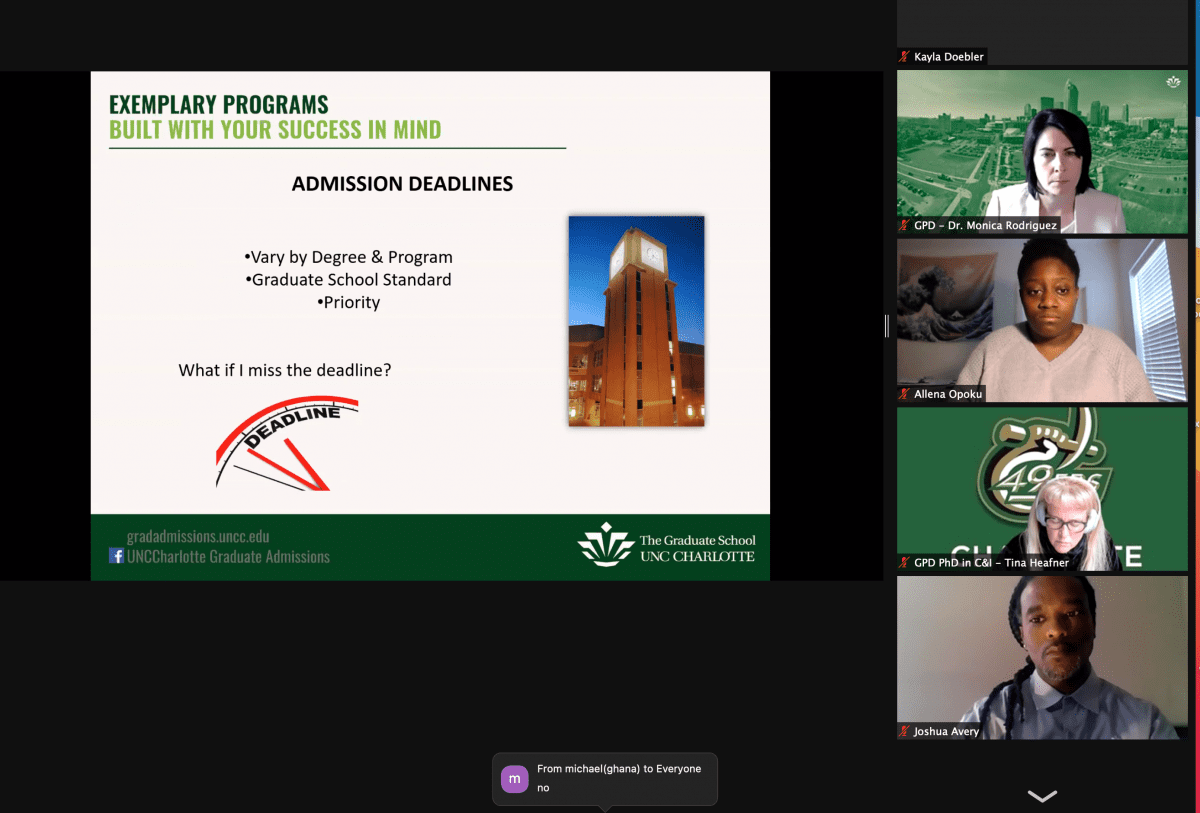 EXEMPLARY PROGRAMS
BUILT WITH YOUR SUCCESS IN MIND

ADMISSION DEADLINES

•Vary by Degree & Program
•Graduate School Standard
•Priority

What if I miss the deadline?

DEADLINE

gradadmissions.uncc.edu
UNCCharlotte Graduate Admissions

The Graduate School
UNC CHARLOTTE

Kayla Doebler

GPD - Dr. Monica Rodriguez

Allena Opoku

GPD PhD in C&I - Tina Heafner

Joshua Avery

m
From michael(ghana) to Everyone
no